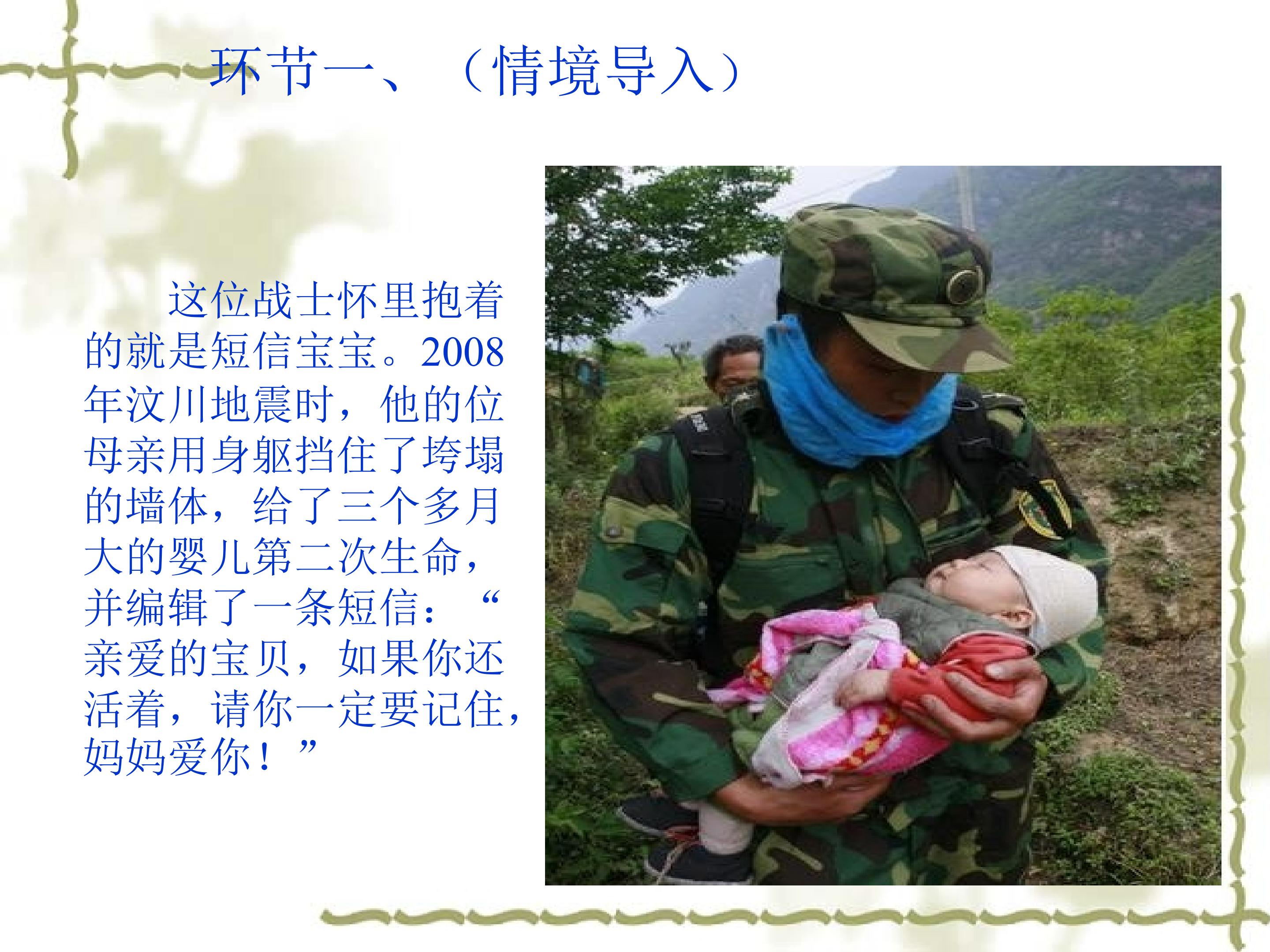 环节一、（情境导入）

这位战士怀里抱着的就是短信宝宝。2008年汶川地震时，他的位母亲用身躯挡住了垮塌的墙体，给了三个多月大的婴儿第二次生命，并编辑了一条短信：“亲爱的宝贝，如果你还活着，请你一定要记住，妈妈爱你！”